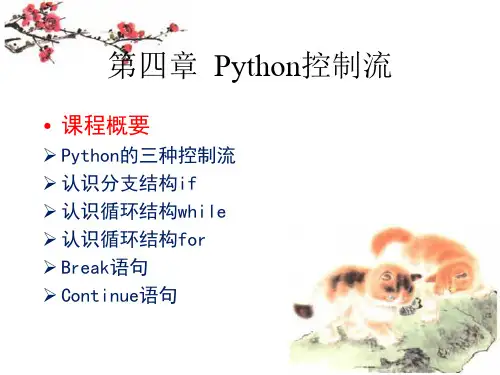 第四章 Python控制流

• 课程概要
➢ Python的三种控制流
➢ 认识分支结构if
➢ 认识循环结构while
➢ 认识循环结构for
➢ Break语句
➢ Continue语句